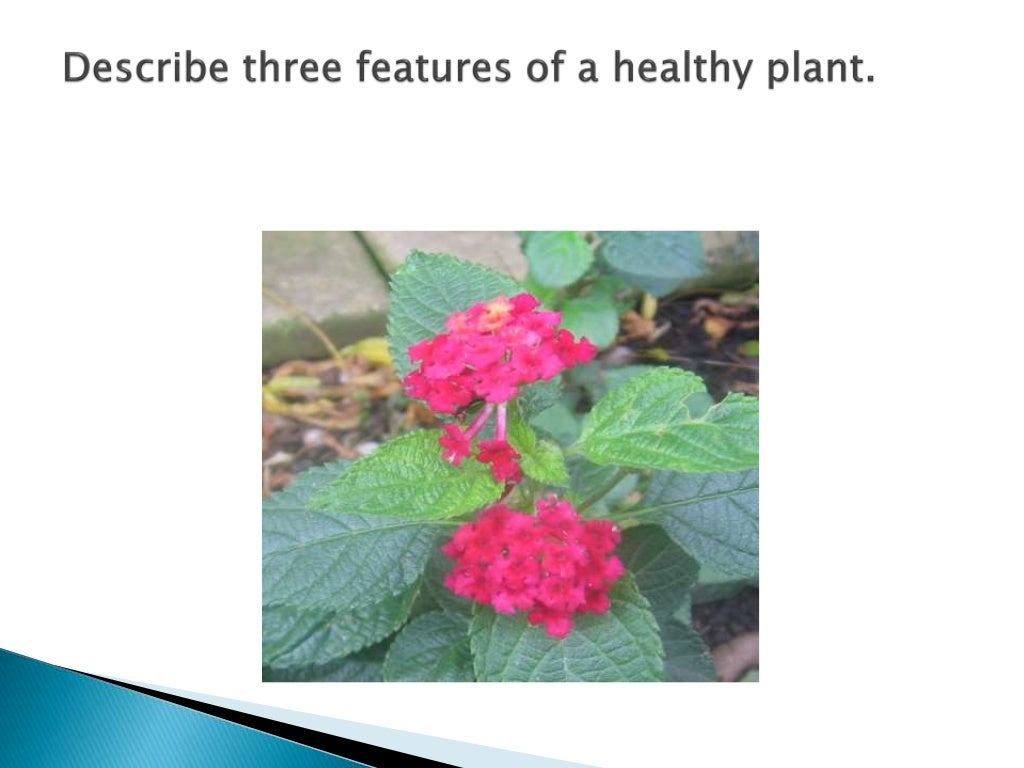 Describe three features of a healthy plant.